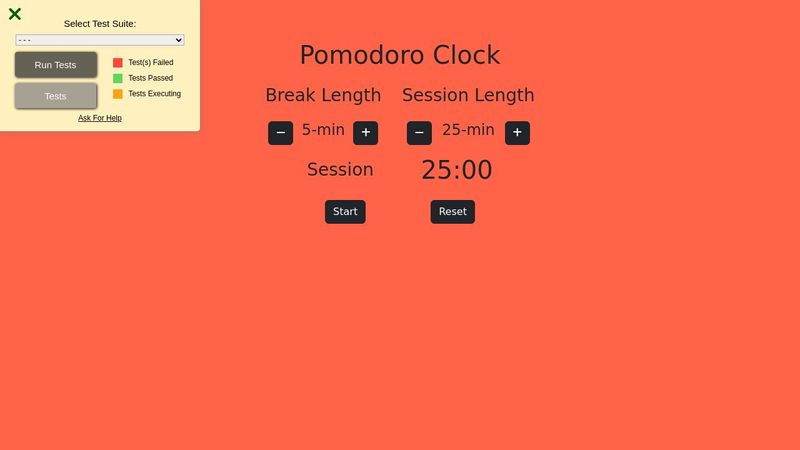 ✕
Select Test Suite:
- - -
Run Tests
Tests
Test(s) Failed
Tests Passed
Tests Executing
Ask For Help

Pomodoro Clock

Break Length
−
5-min
+

Session Length
−
25-min
+

Session
25:00

Start
Reset